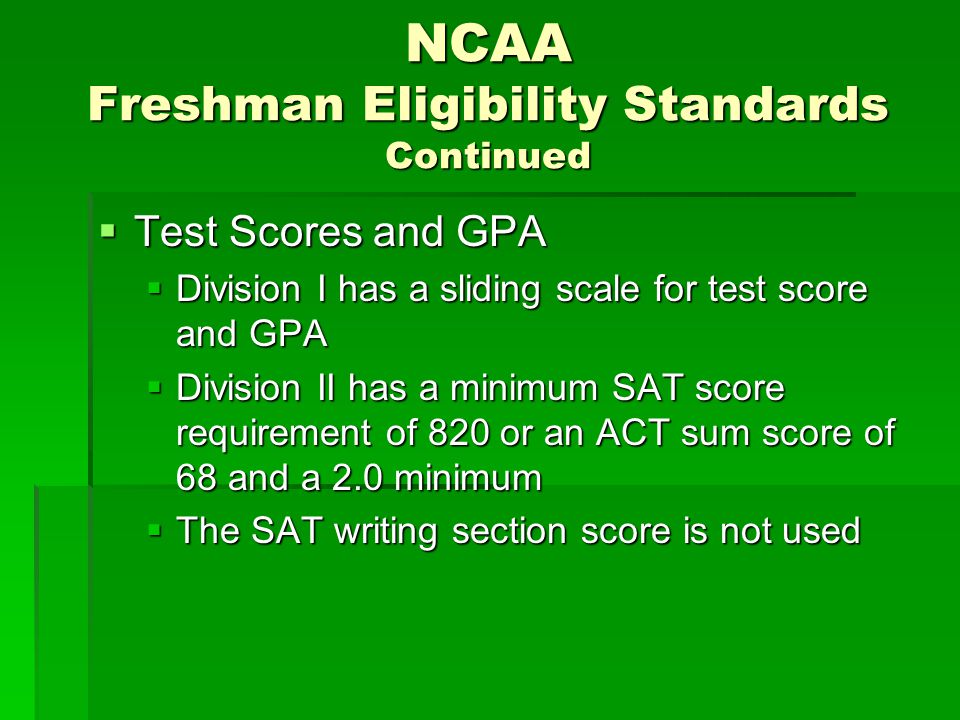 NCAA
Freshman Eligibility Standards
Continued

▪ Test Scores and GPA
▪ Division I has a sliding scale for test score and GPA
▪ Division II has a minimum SAT score requirement of 820 or an ACT sum score of 68 and a 2.0 minimum
▪ The SAT writing section score is not used